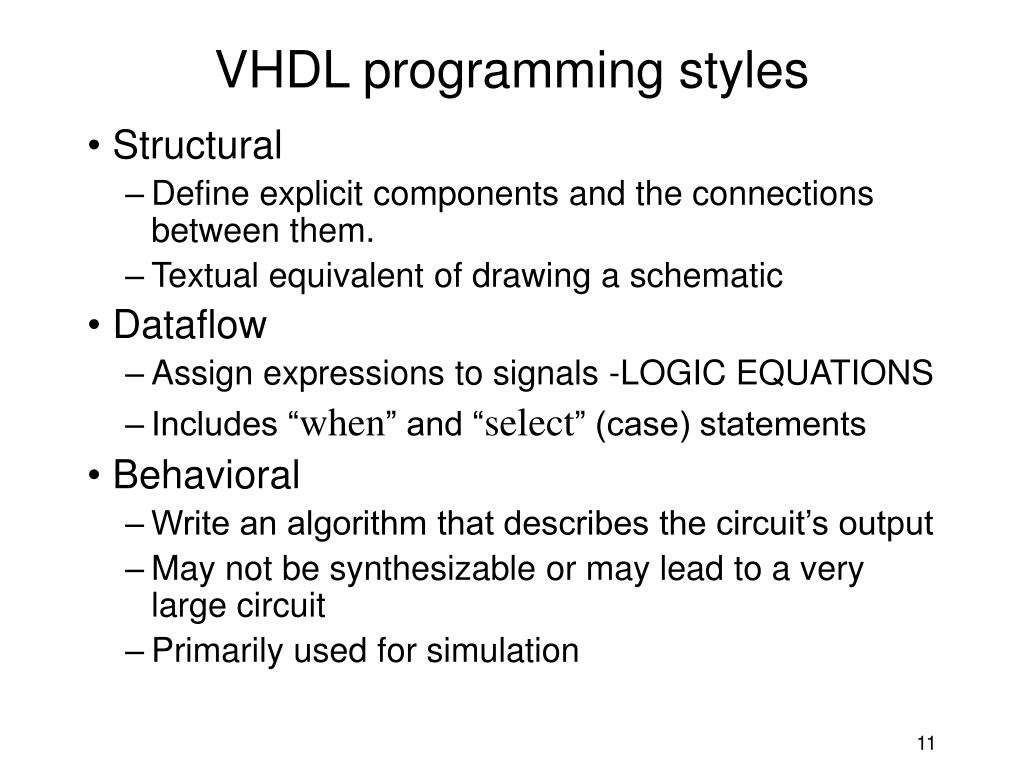 VHDL programming styles

• Structural
  – Define explicit components and the connections between them.
  – Textual equivalent of drawing a schematic
• Dataflow
  – Assign expressions to signals -LOGIC EQUATIONS
  – Includes “when” and “select” (case) statements
• Behavioral
  – Write an algorithm that describes the circuit’s output
  – May not be synthesizable or may lead to a very large circuit
  – Primarily used for simulation

11